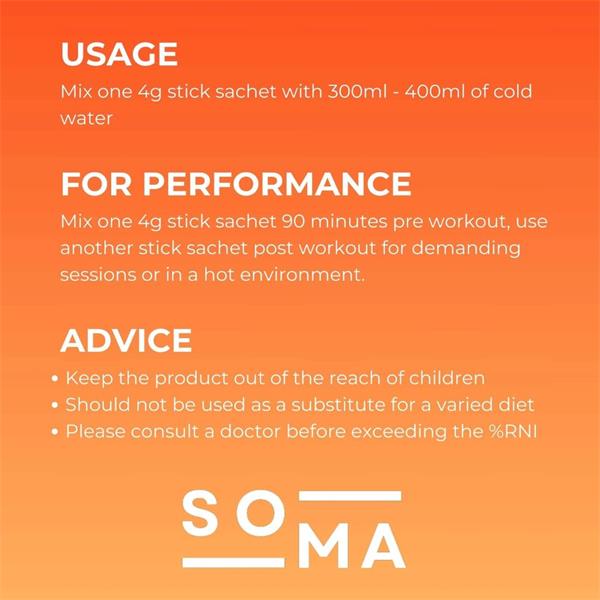 USAGE

Mix one 4g stick sachet with 300ml - 400ml of cold water

FOR PERFORMANCE

Mix one 4g stick sachet 90 minutes pre workout, use another stick sachet post workout for demanding sessions or in a hot environment.

ADVICE

• Keep the product out of the reach of children
• Should not be used as a substitute for a varied diet
• Please consult a doctor before exceeding the %RNI

SO
MA